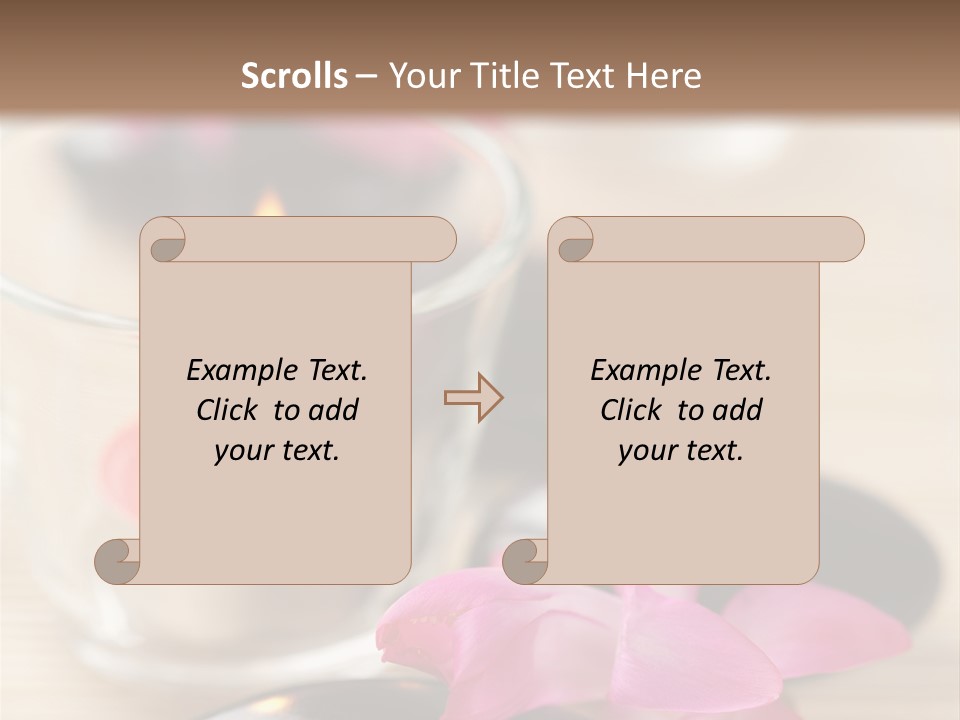 Scrolls – Your Title Text Here

Example Text. Click to add your text.

Example Text. Click to add your text.